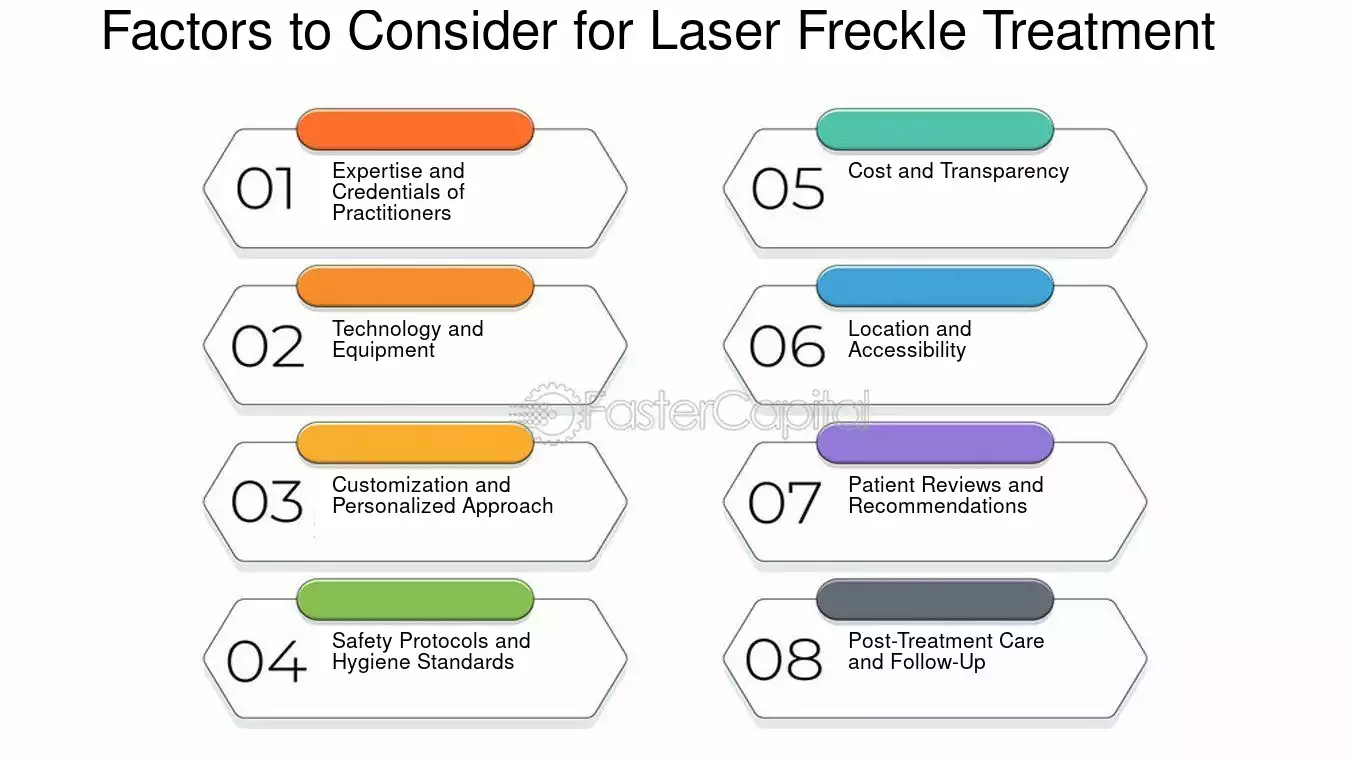 Factors to Consider for Laser Freckle Treatment

01 Expertise and Credentials of Practitioners

02 Technology and Equipment

03 Customization and Personalized Approach

04 Safety Protocols and Hygiene Standards

05 Cost and Transparency

06 Location and Accessibility

07 Patient Reviews and Recommendations

08 Post-Treatment Care and Follow-Up

FasterCapital